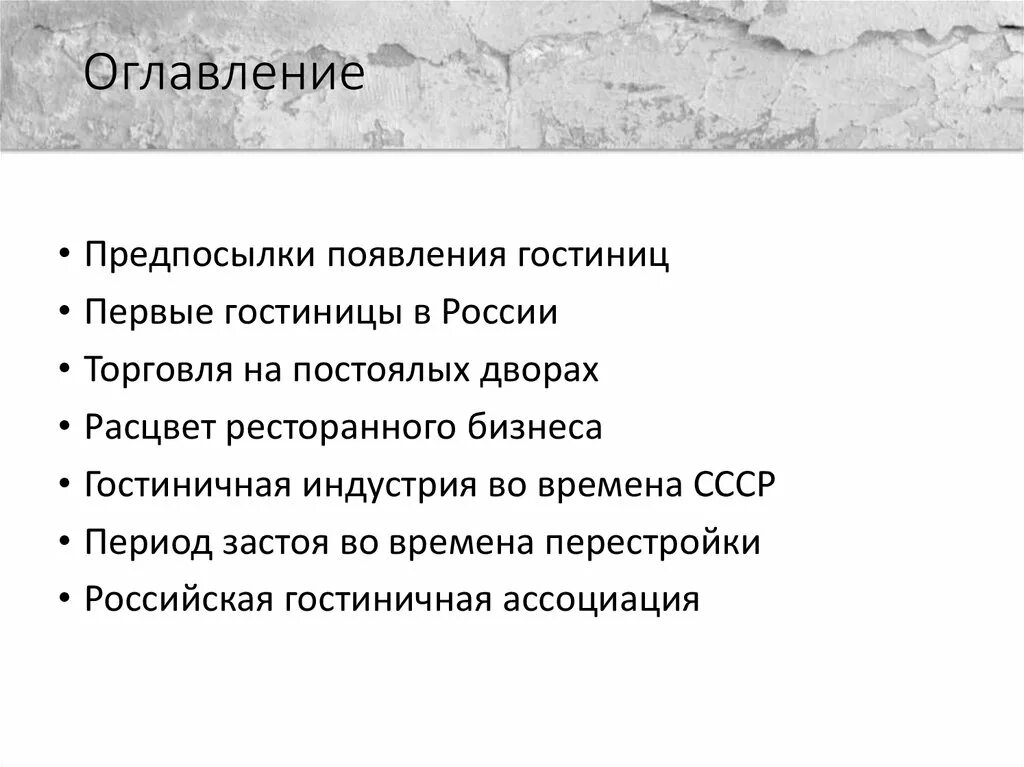 Оглавление

• Предпосылки появления гостиниц
• Первые гостиницы в России
• Торговля на постоялых дворах
• Расцвет ресторанного бизнеса
• Гостиничная индустрия во времена СССР
• Период застоя во времена перестройки
• Российская гостиничная ассоциация